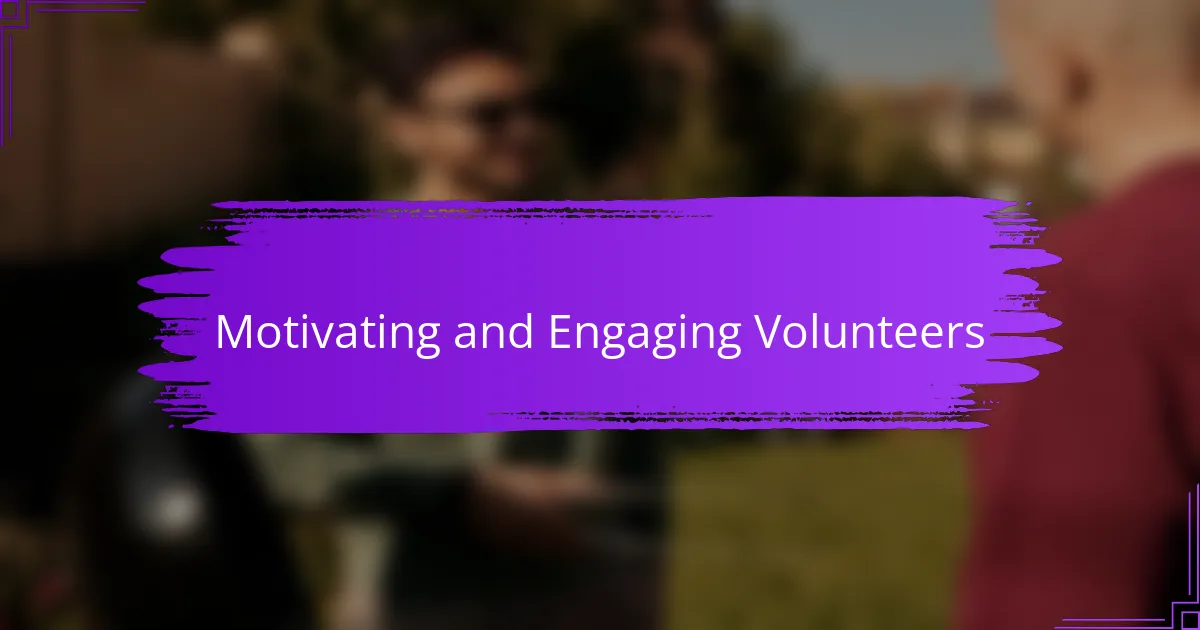 Motivating and Engaging Volunteers